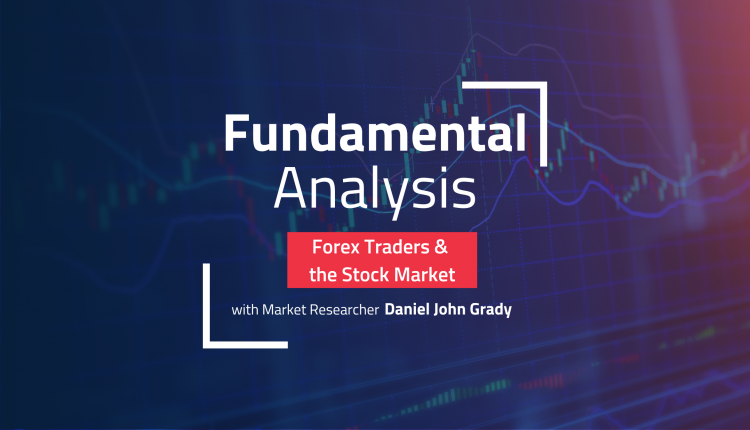 Fundamental
Analysis

Forex Traders &
the Stock Market

with Market Researcher Daniel John Grady